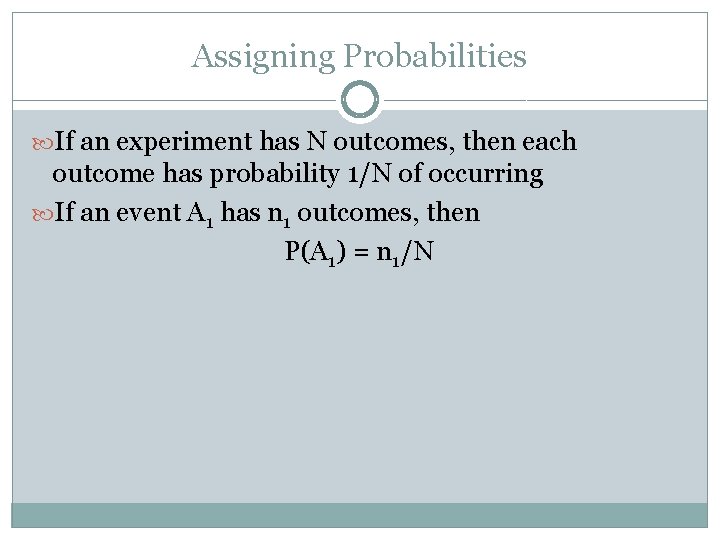 Assigning Probabilities

If an experiment has N outcomes, then each outcome has probability 1/N of occurring

If an event $A_1$ has $n_1$ outcomes, then

$P(A_1) = n_1/N$